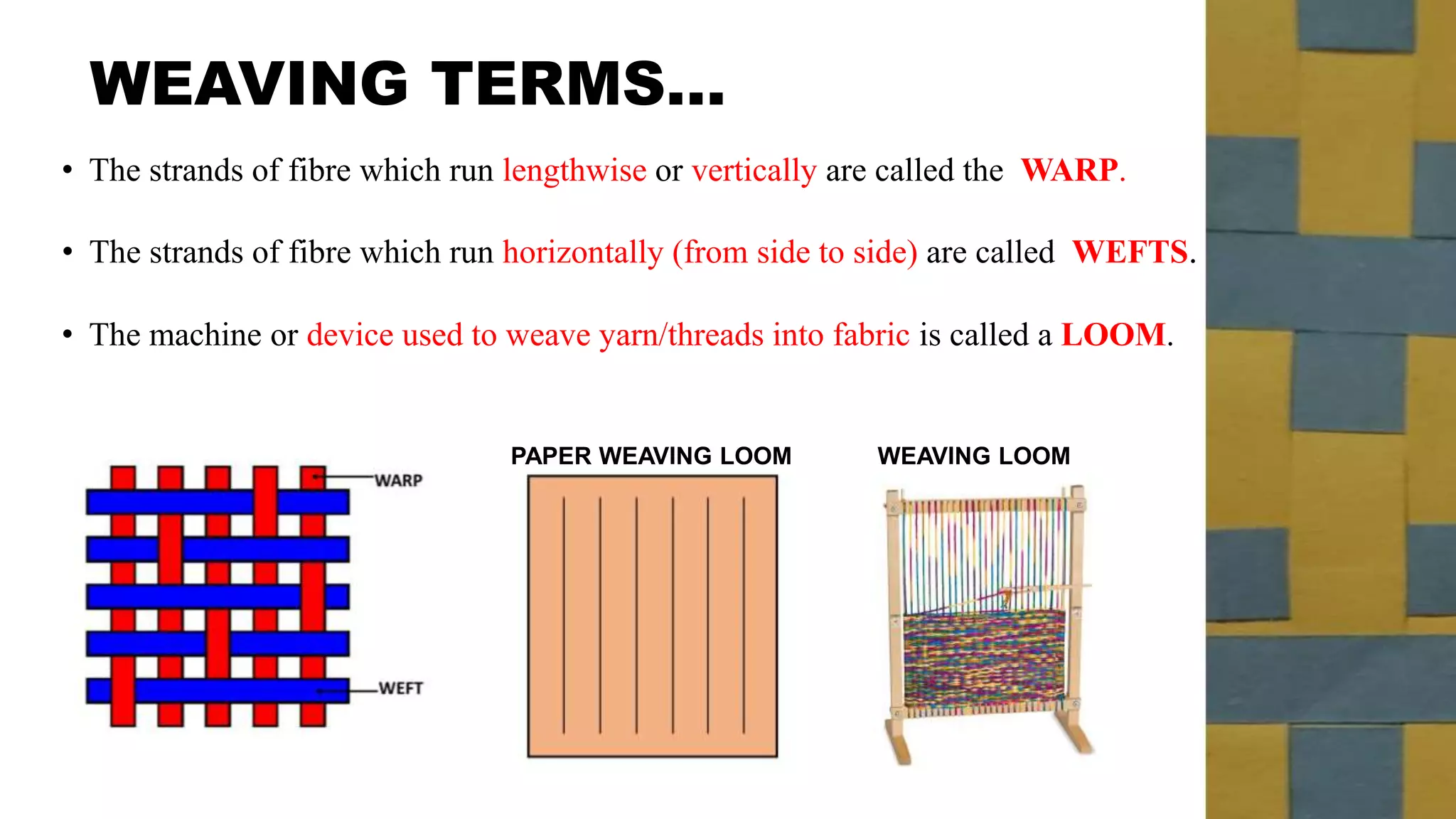 WEAVING TERMS...

• The strands of fibre which run lengthwise or vertically are called the WARP.

• The strands of fibre which run horizontally (from side to side) are called WEFTS.

• The machine or device used to weave yarn/threads into fabric is called a LOOM.

WARP

WEFT

PAPER WEAVING LOOM

WEAVING LOOM